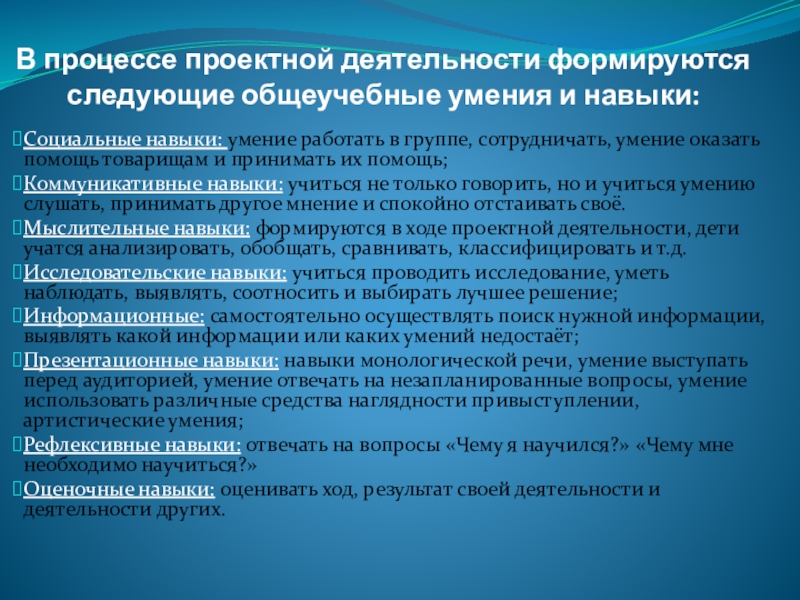 В процессе проектной деятельности формируются следующие общеучебные умения и навыки:

Социальные навыки: умение работать в группе, сотрудничать, умение оказать помощь товарищам и принимать их помощь;

Коммуникативные навыки: учиться не только говорить, но и учиться умению слушать, принимать другое мнение и спокойно отстаивать своё.

Мыслительные навыки: формируются в ходе проектной деятельности, дети учатся анализировать, обобщать, сравнивать, классифицировать и т.д.

Исследовательские навыки: учиться проводить исследование, уметь наблюдать, выявлять, соотносить и выбирать лучшее решение;

Информационные: самостоятельно осуществлять поиск нужной информации, выявлять какой информации или каких умений недостаёт;

Презентационные навыки: навыки монологической речи, умение выступать перед аудиторией, умение отвечать на незапланированные вопросы, умение использовать различные средства наглядности привыступлении, артистические умения;

Рефлексивные навыки: отвечать на вопросы «Чему я научился?» «Чему мне необходимо научиться?»

Оценочные навыки: оценивать ход, результат своей деятельности и деятельности других.